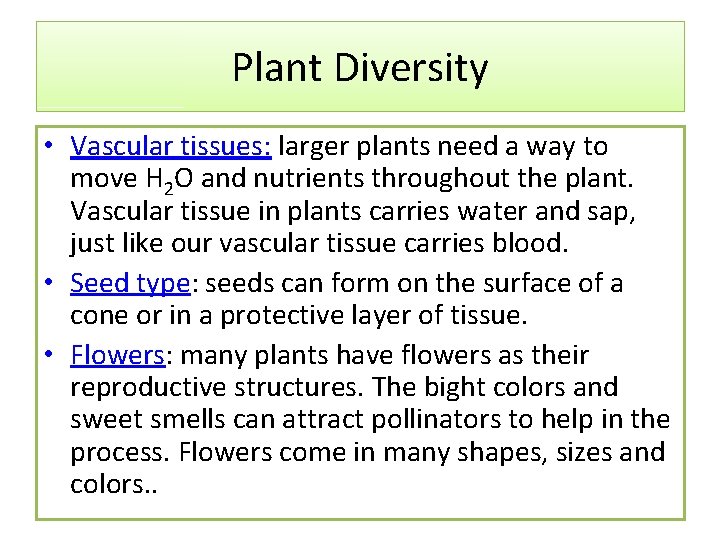 Plant Diversity

• Vascular tissues: larger plants need a way to move $H_2O$ and nutrients throughout the plant. Vascular tissue in plants carries water and sap, just like our vascular tissue carries blood.

• Seed type: seeds can form on the surface of a cone or in a protective layer of tissue.

• Flowers: many plants have flowers as their reproductive structures. The bight colors and sweet smells can attract pollinators to help in the process. Flowers come in many shapes, sizes and colors..